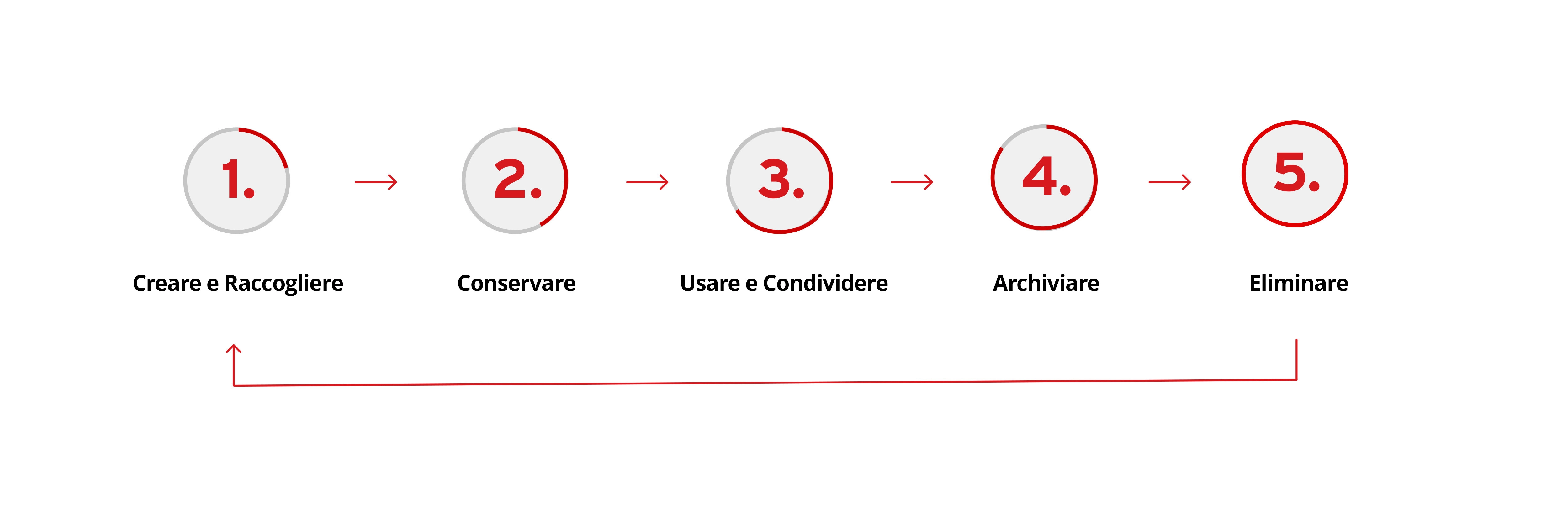 1.

Creare e Raccogliere

2.

Conservare

3.

Usare e Condividere

4.

Archiviare

5.

Eliminare